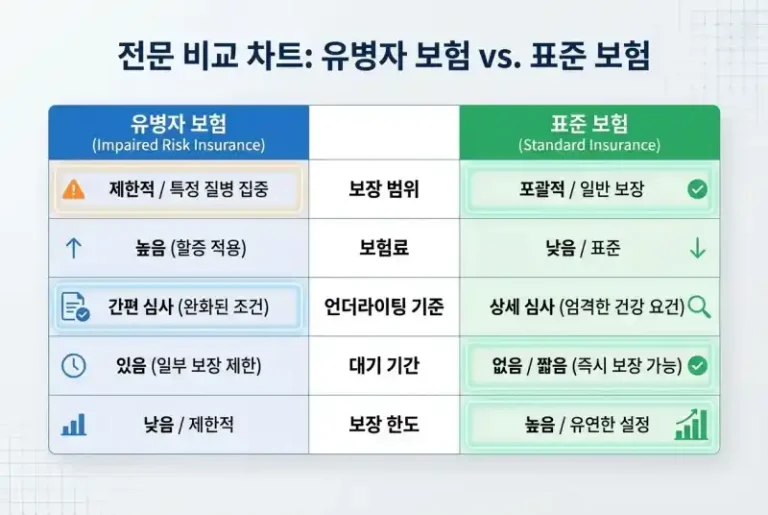 전문 비교 차트: 유병자 보험 vs. 표준 보험

| 유병자 보험 (Impaired Risk Insurance) | | 표준 보험 (Standard Insurance) |
|---|---|---|
| 제한적 / 특정 질병 집중 | 보장 범위 | 포괄적 / 일반 보장 |
| 높음 (할증 적용) | 보험료 | 낮음 / 표준 |
| 간편 심사 (완화된 조건) | 언더라이팅 기준 | 상세 심사 (엄격한 건강 요건) |
| 있음 (일부 보장 제한) | 대기 기간 | 없음 / 짧음 (즉시 보장 가능) |
| 낮음 / 제한적 | 보장 한도 | 높음 / 유연한 설정 |